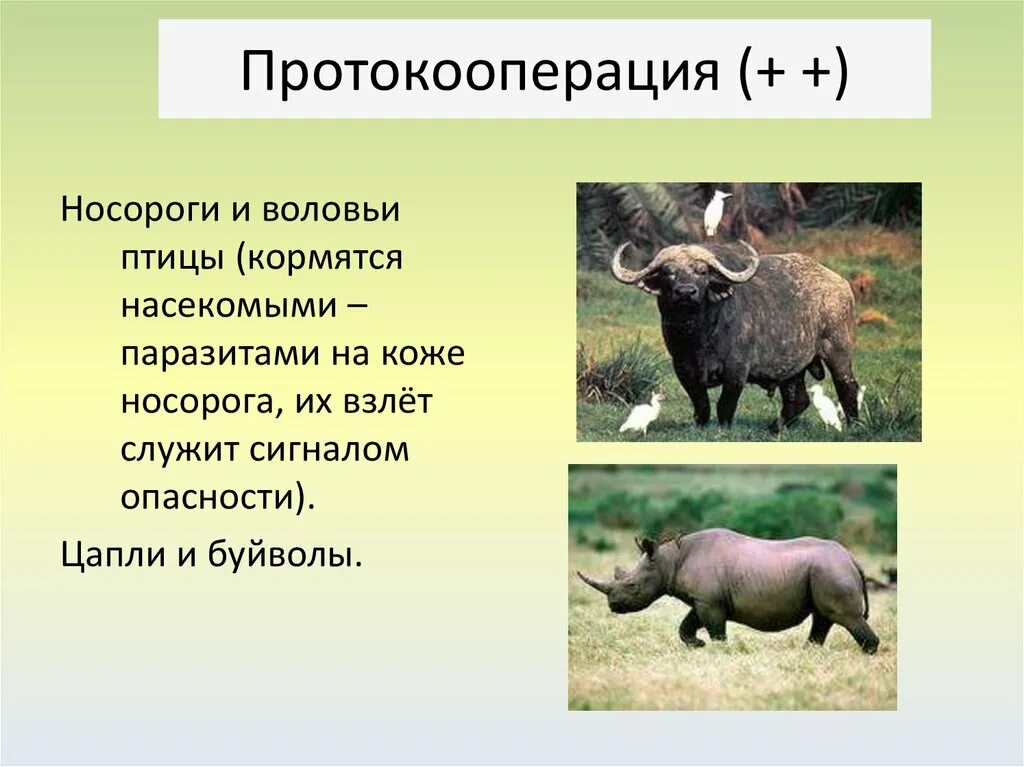 Протокооперация (+ +)

Носороги и воловьи птицы (кормятся насекомыми – паразитами на коже носорога, их взлёт служит сигналом опасности).

Цапли и буйволы.